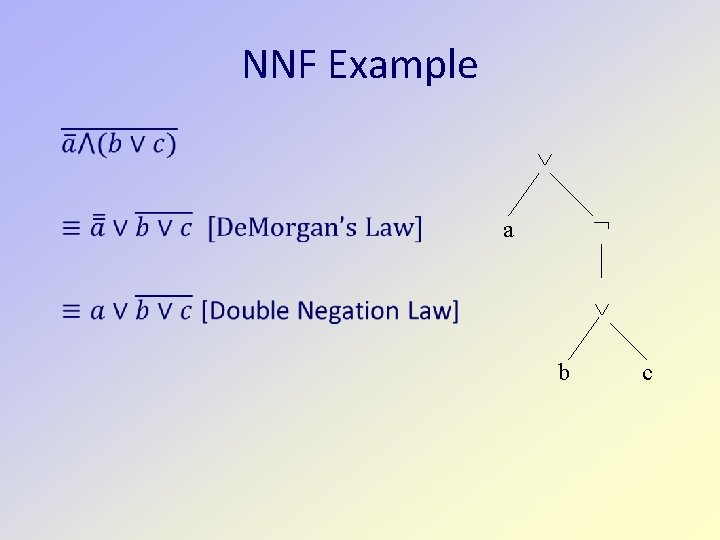 NNF Example

$\overline{\overline{a} \wedge (b \vee c)}$

$\equiv \overline{\overline{a}} \vee \overline{b \vee c}$ [DeMorgan's Law]

$\equiv a \vee \overline{b \vee c}$ [Double Negation Law]

$\vee$

a

$\neg$

$\vee$

b

c